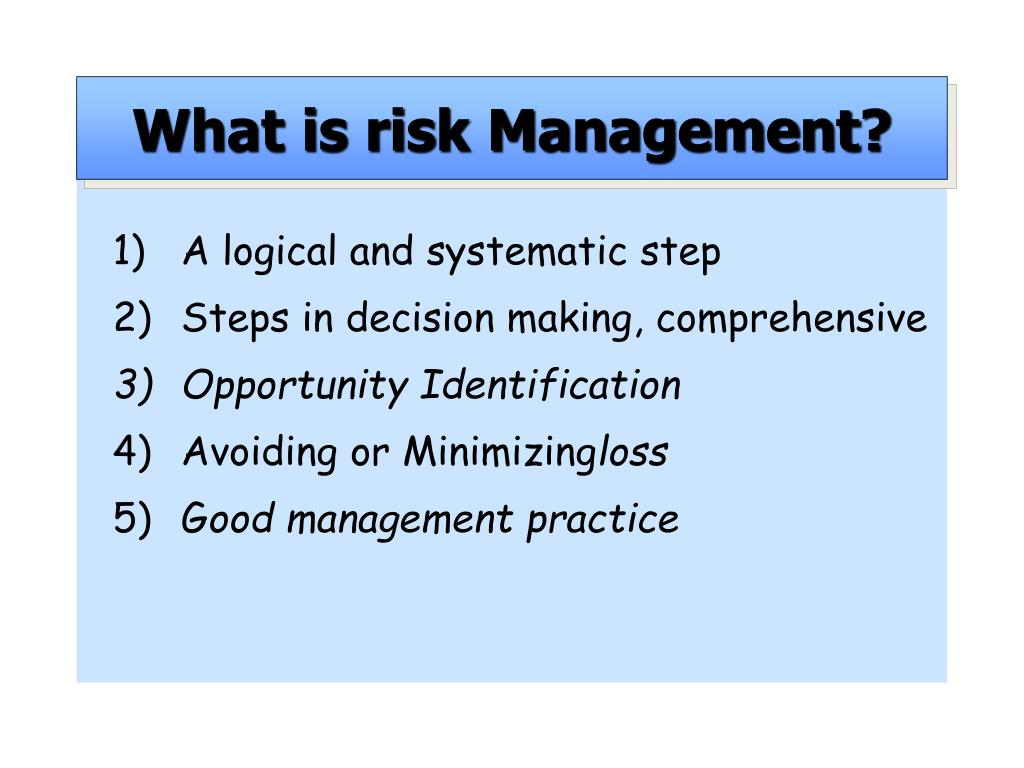 What is risk Management?

1) A logical and systematic step
2) Steps in decision making, comprehensive
3) Opportunity Identification
4) Avoiding or Minimizingloss
5) Good management practice